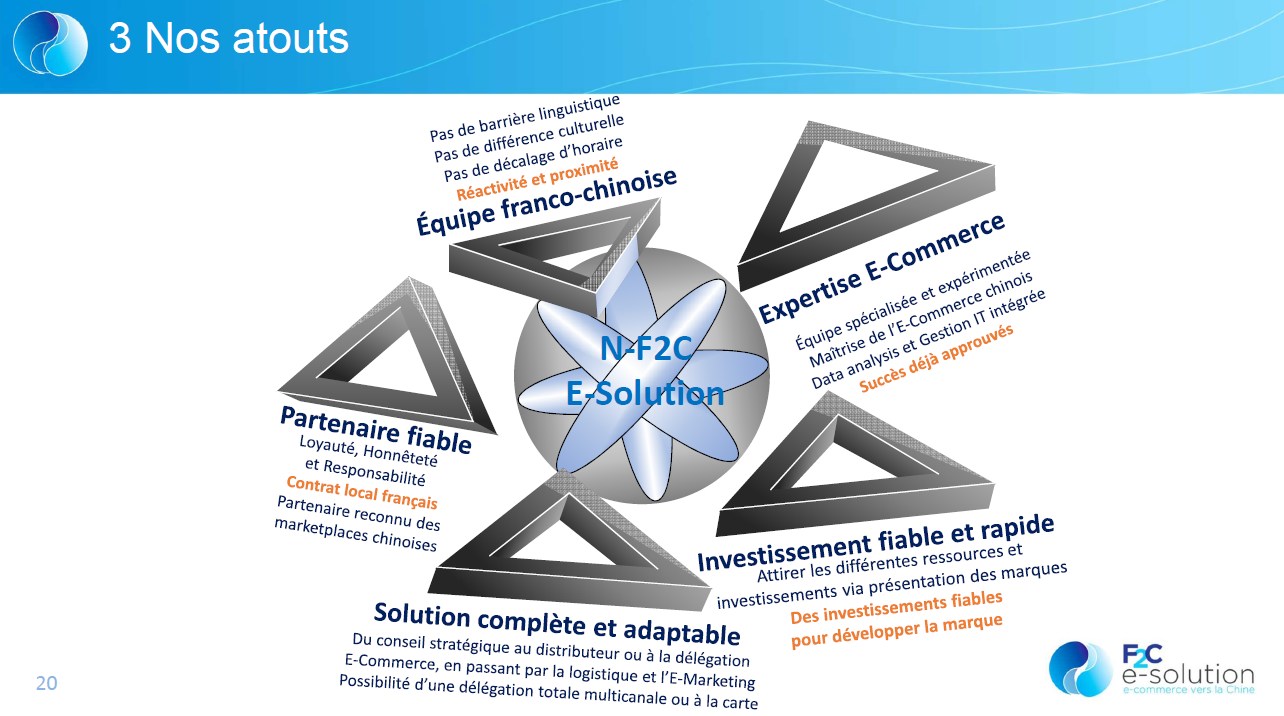 3 Nos atouts

Pas de barrière linguistique
Pas de différence culturelle
Pas de décalage d'horaire
Réactivité et proximité
Équipe franco-chinoise

Expertise E-Commerce
Équipe spécialisée et expérimentée
Maîtrise de l'E-Commerce chinois
Data analysis et Gestion IT intégrée
Succès déjà approuvés

N-F2C
E-Solution

Partenaire fiable
Loyauté, Honnêteté
et Responsabilité
Contrat local français
Partenaire reconnu des marketplaces chinoises

Investissement fiable et rapide
Attirer les différentes ressources et investissements via présentation des marques
Des investissements fiables pour développer la marque

Solution complète et adaptable
Du conseil stratégique au distributeur ou à la délégation E-Commerce, en passant par la logistique et l'E-Marketing
Possibilité d'une délégation totale multicanale ou à la carte

20

F2C
e-solution
e-commerce vers la Chine